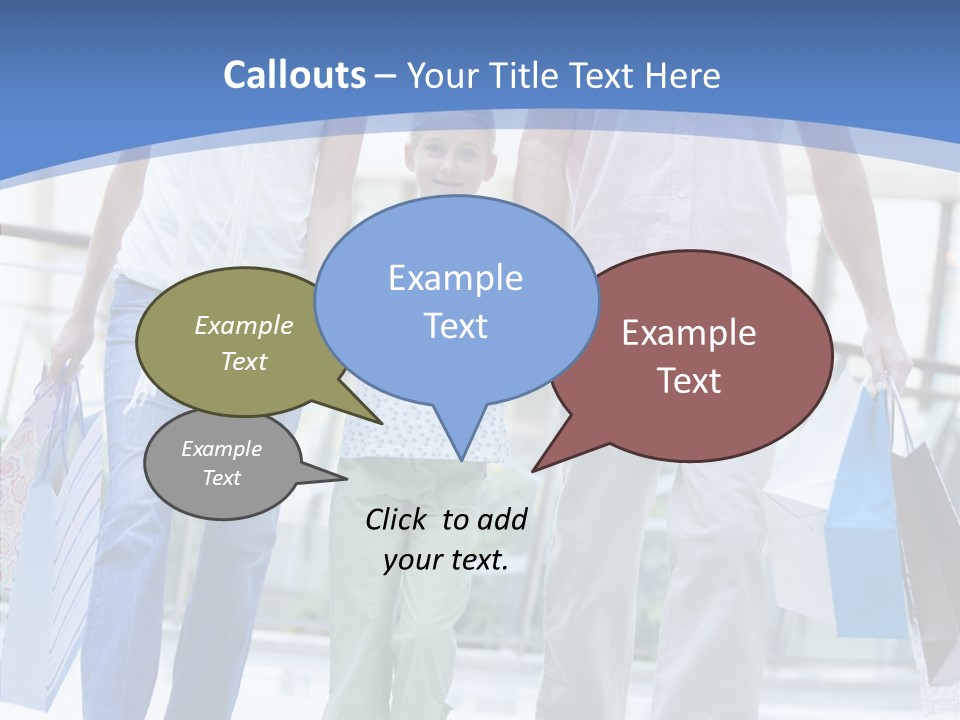 Callouts – Your Title Text Here

Example Text

Example Text

Example Text

Example Text

Click to add your text.